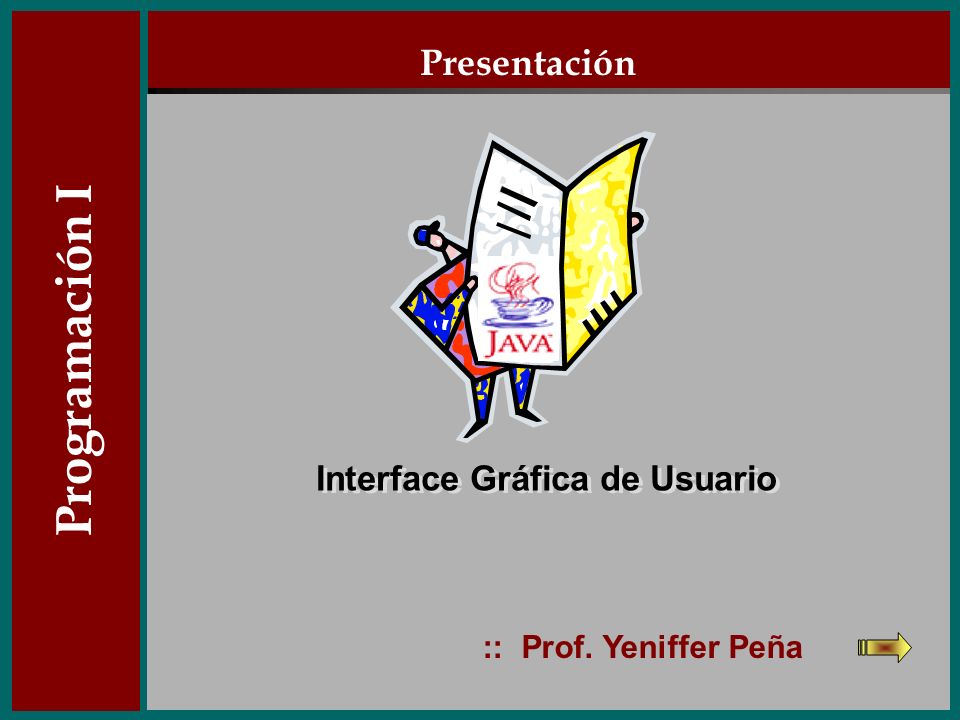 Programación I

Presentación

JAVA

Interface Gráfica de Usuario

:: Prof. Yeniffer Peña